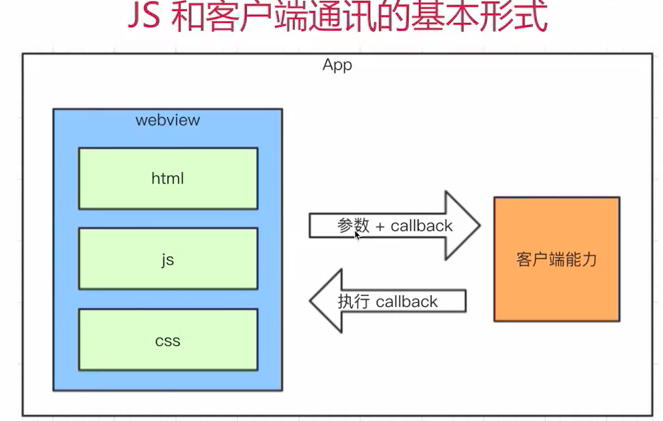 JS 和客户端通讯的基本形式

App

webview

html

js

css

参数 + callback

执行 callback

客户端能力